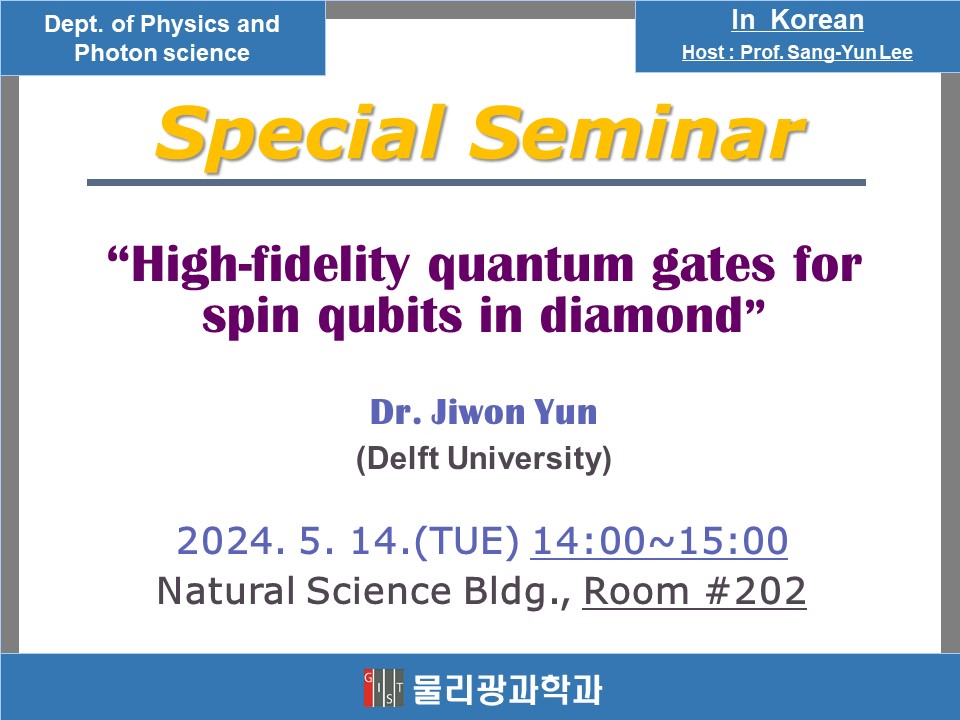 Dept. of Physics and Photon science

In Korean

Host : Prof. Sang-Yun Lee

Special Seminar

“High-fidelity quantum gates for spin qubits in diamond”

Dr. Jiwon Yun

(Delft University)

2024. 5. 14.(TUE) 14:00~15:00

Natural Science Bldg., Room #202

GIST 물리광과학과